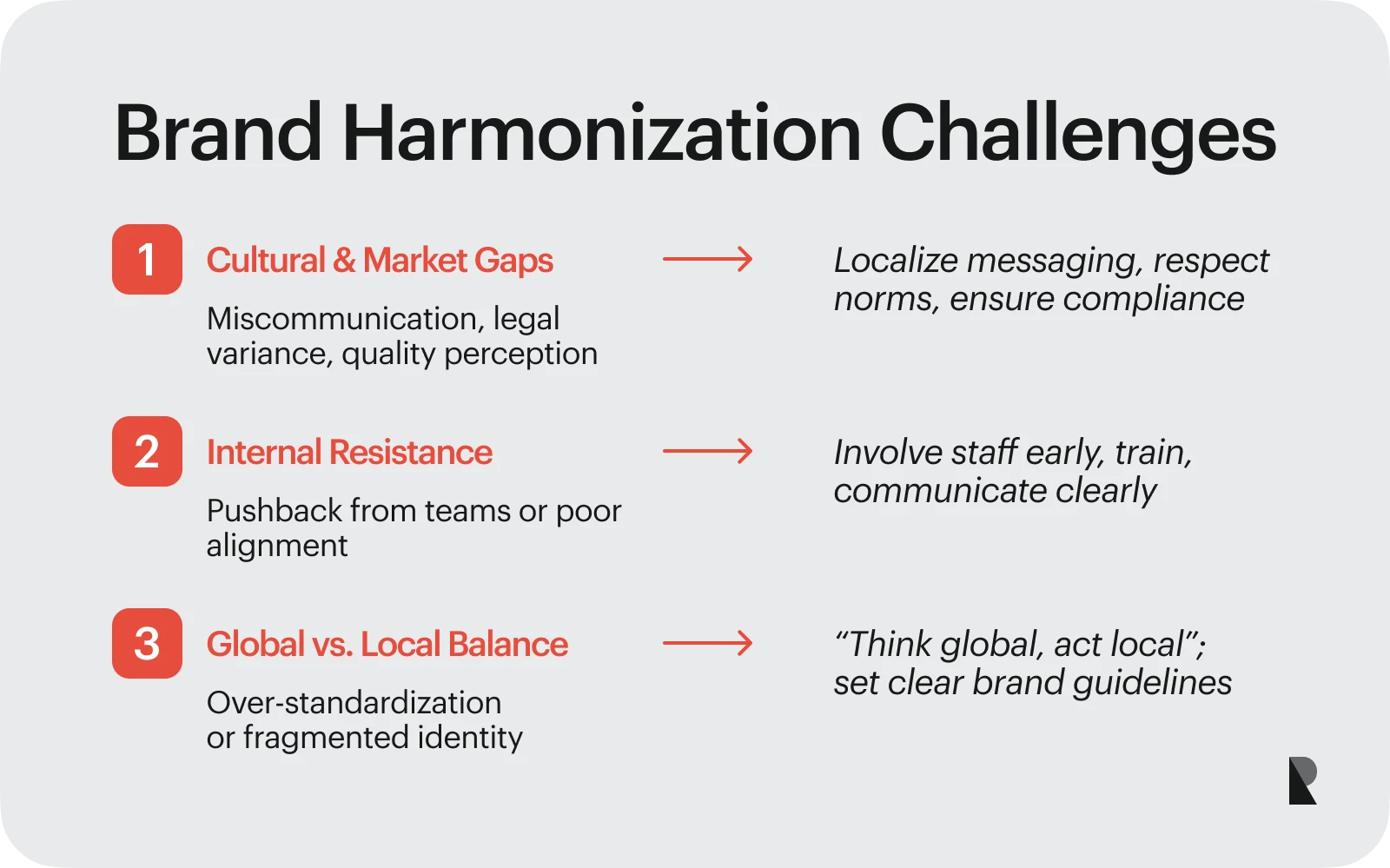 Brand Harmonization Challenges

1 Cultural & Market Gaps

Miscommunication, legal variance, quality perception

Localize messaging, respect norms, ensure compliance

2 Internal Resistance

Pushback from teams or poor alignment

Involve staff early, train, communicate clearly

3 Global vs. Local Balance

Over-standardization or fragmented identity

“Think global, act local”; set clear brand guidelines